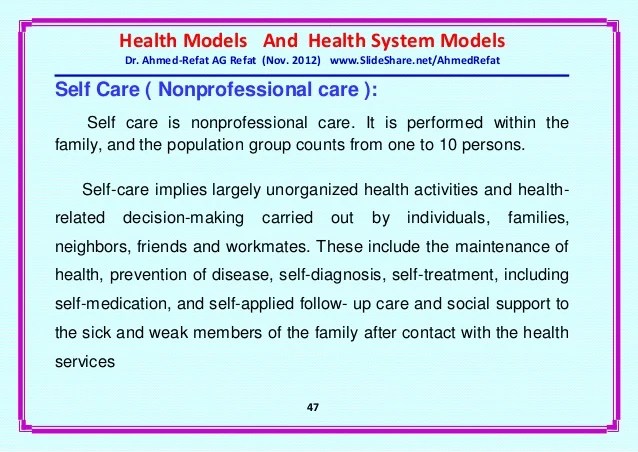 Health Models And Health System Models
Dr. Ahmed-Refat AG Refat (Nov. 2012) www.SlideShare.net/AhmedRefat

Self Care ( Nonprofessional care ):

Self care is nonprofessional care. It is performed within the family, and the population group counts from one to 10 persons.

Self-care implies largely unorganized health activities and health-related decision-making carried out by individuals, families, neighbors, friends and workmates. These include the maintenance of health, prevention of disease, self-diagnosis, self-treatment, including self-medication, and self-applied follow- up care and social support to the sick and weak members of the family after contact with the health services

47